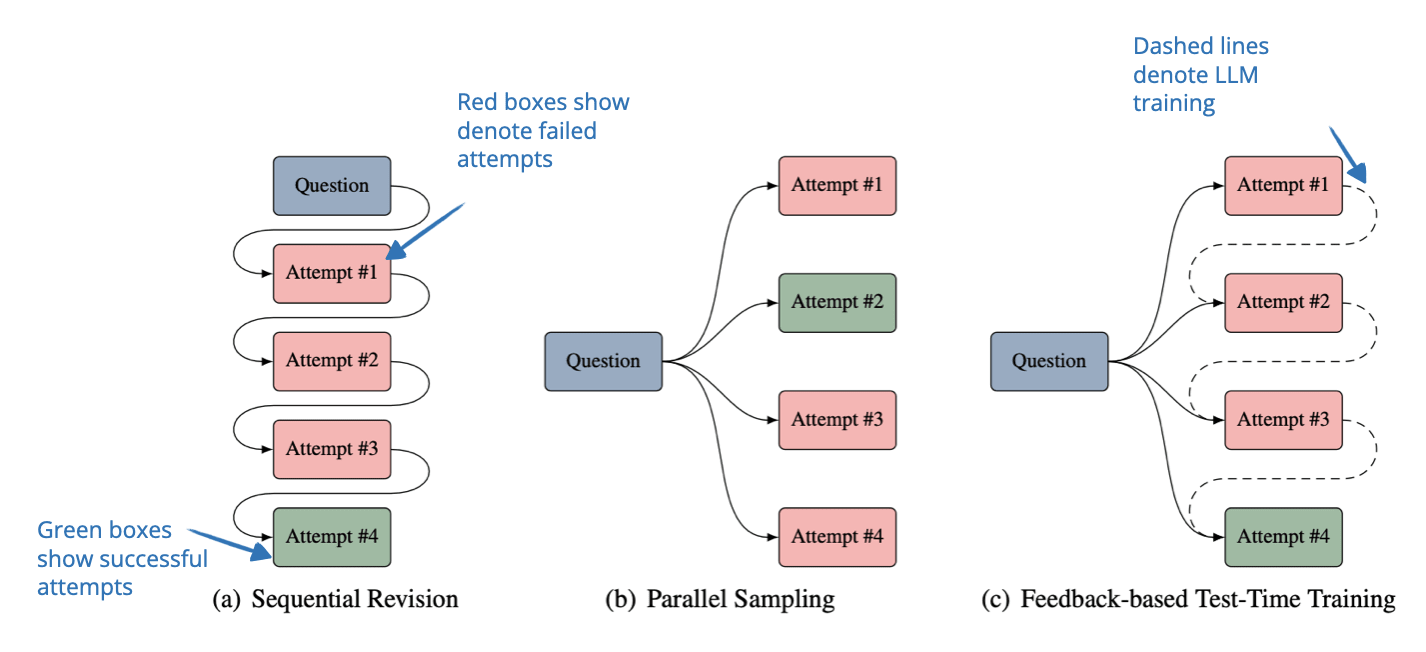 Red boxes show denote failed attempts

Question

Attempt #1

Attempt #2

Attempt #3

Attempt #4

Green boxes show successful attempts

(a) Sequential Revision

Question

Attempt #1

Attempt #2

Attempt #3

Attempt #4

(b) Parallel Sampling

Dashed lines denote LLM training

Question

Attempt #1

Attempt #2

Attempt #3

Attempt #4

(c) Feedback-based Test-Time Training